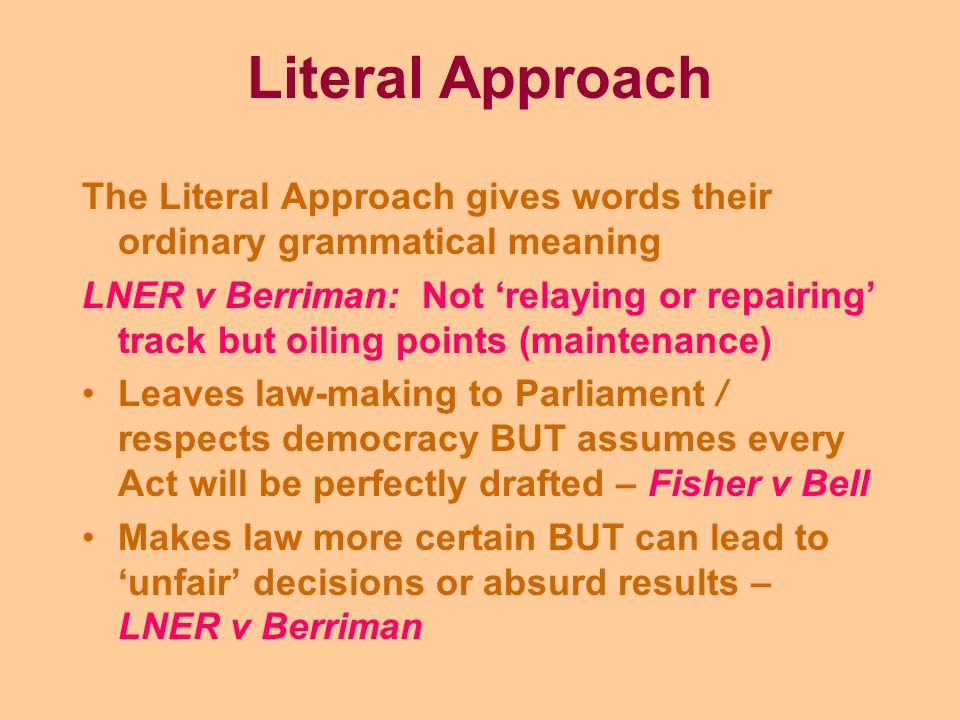 Literal Approach

The Literal Approach gives words their ordinary grammatical meaning

LNER v Berriman: Not ‘relaying or repairing’ track but oiling points (maintenance)

• Leaves law-making to Parliament / respects democracy BUT assumes every Act will be perfectly drafted – Fisher v Bell

• Makes law more certain BUT can lead to ‘unfair’ decisions or absurd results – LNER v Berriman